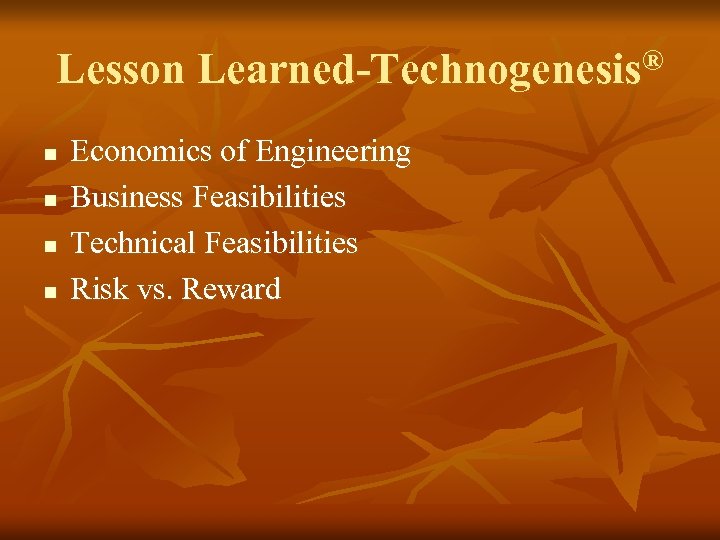 Lesson Learned-Technogenesis®

- Economics of Engineering
- Business Feasibilities
- Technical Feasibilities
- Risk vs. Reward